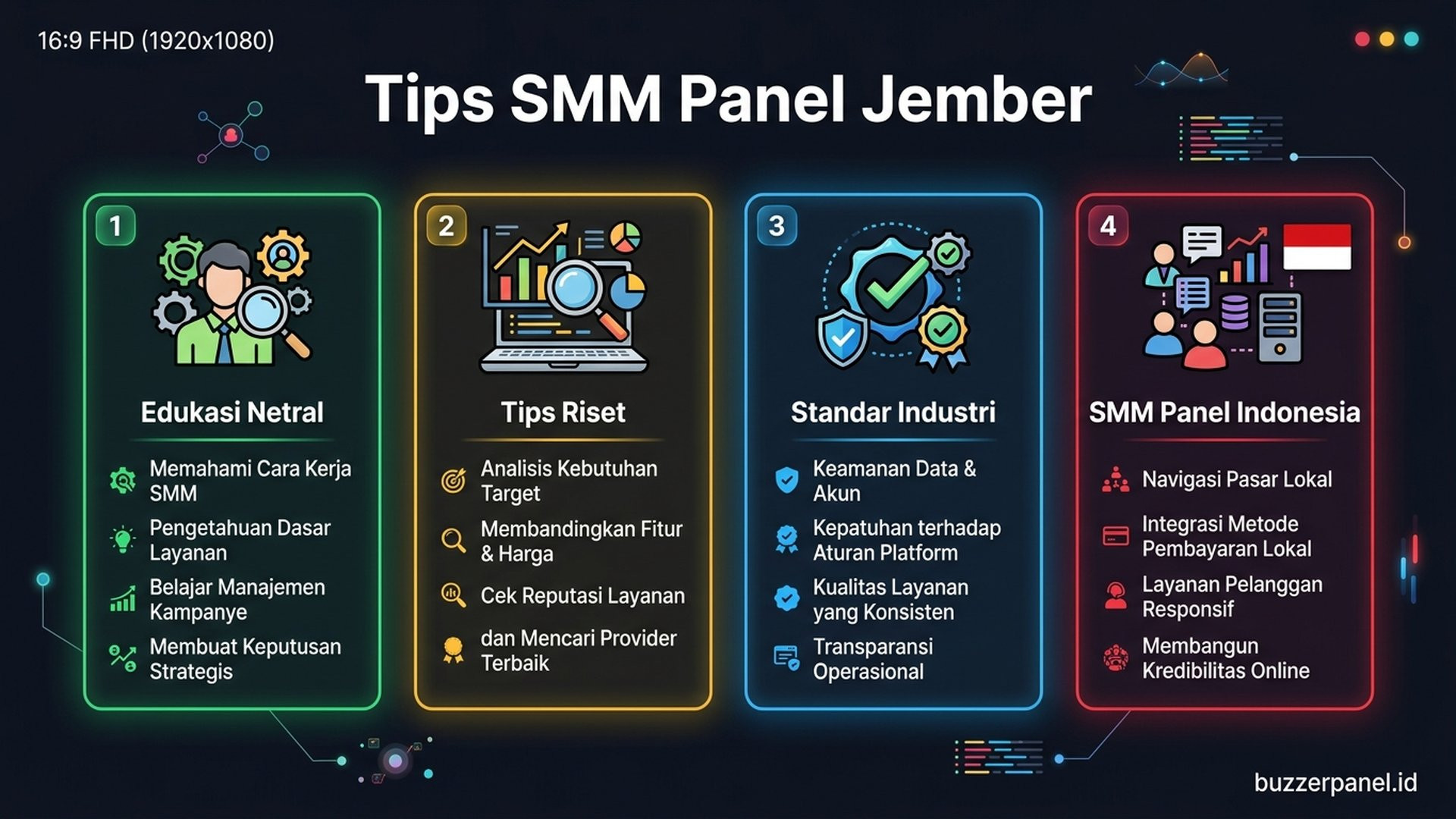 16:9 FHD (1920x1080)

Tips SMM Panel Jember

1

Edukasi Netral

Memahami Cara Kerja SMM

Pengetahuan Dasar Layanan

Belajar Manajemen Kampanye

Membuat Keputusan Strategis

2

Tips Riset

Analisis Kebutuhan Target

Membandingkan Fitur & Harga

Cek Reputasi Layanan

dan Mencari Provider Terbaik

3

Standar Industri

Keamanan Data & Akun

Kepatuhan terhadap Aturan Platform

Kualitas Layanan yang Konsisten

Transparansi Operasional

4

SMM Panel Indonesia

Navigasi Pasar Lokal

Integrasi Metode Pembayaran Lokal

Layanan Pelanggan Responsif

Membangun Kredibilitas Online

buzzerpanel.id